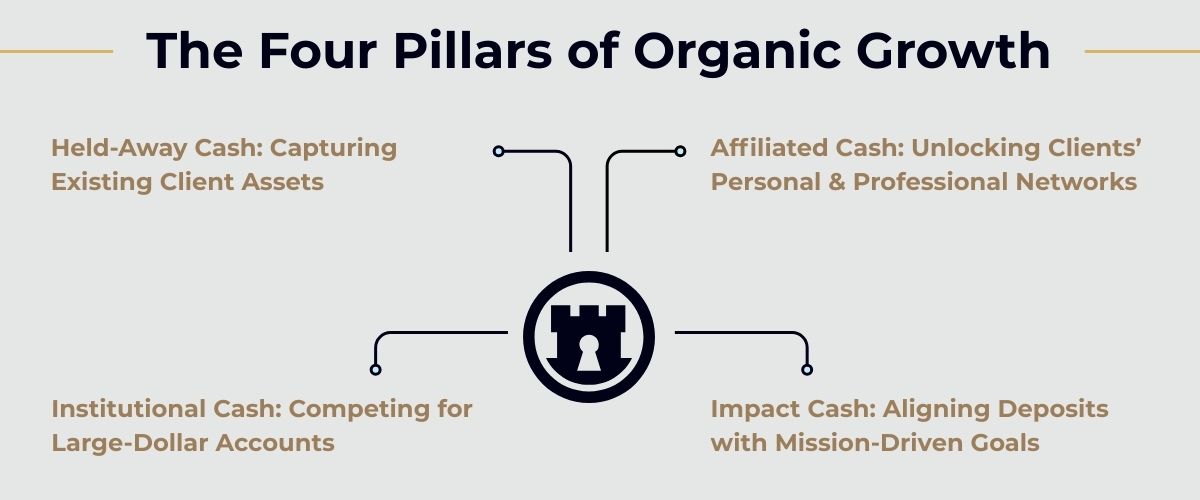 The Four Pillars of Organic Growth

Held-Away Cash: Capturing Existing Client Assets

Affiliated Cash: Unlocking Clients' Personal & Professional Networks

Institutional Cash: Competing for Large-Dollar Accounts

Impact Cash: Aligning Deposits with Mission-Driven Goals